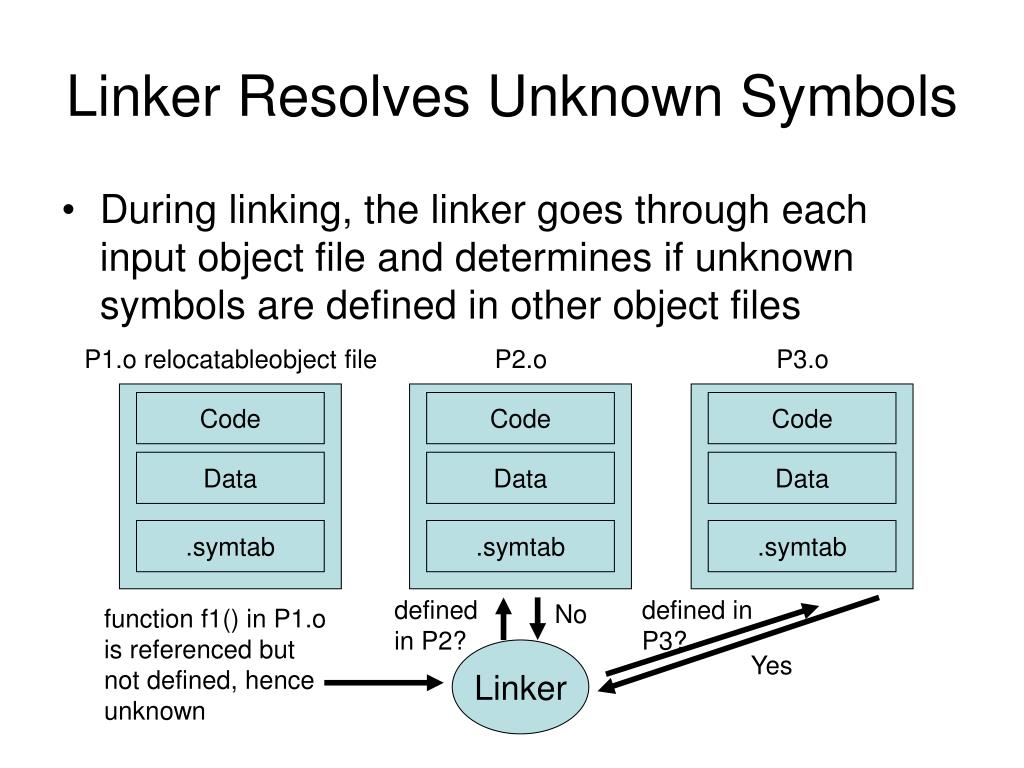 Linker Resolves Unknown Symbols

• During linking, the linker goes through each input object file and determines if unknown symbols are defined in other object files

P1.o relocatableobject file

Code

Data

.symtab

P2.o

Code

Data

.symtab

P3.o

Code

Data

.symtab

function f1() in P1.o is referenced but not defined, hence unknown

defined in P2?

No

defined in P3?

Yes

Linker